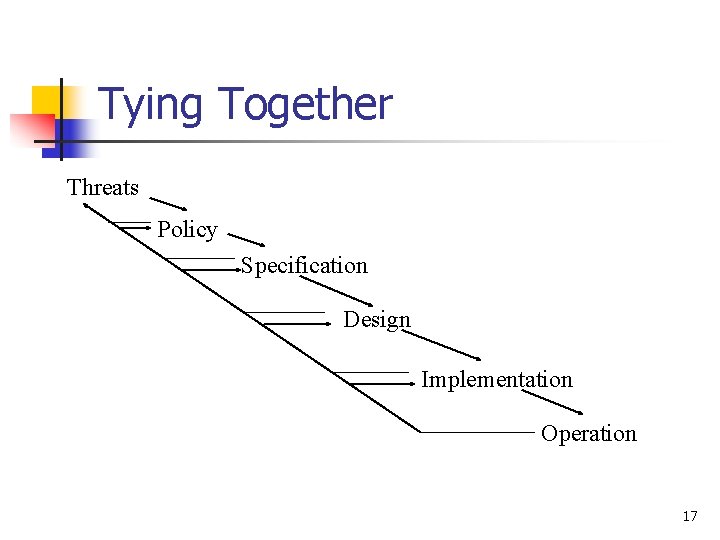 Tying Together

Threats

Policy

Specification

Design

Implementation

Operation

17